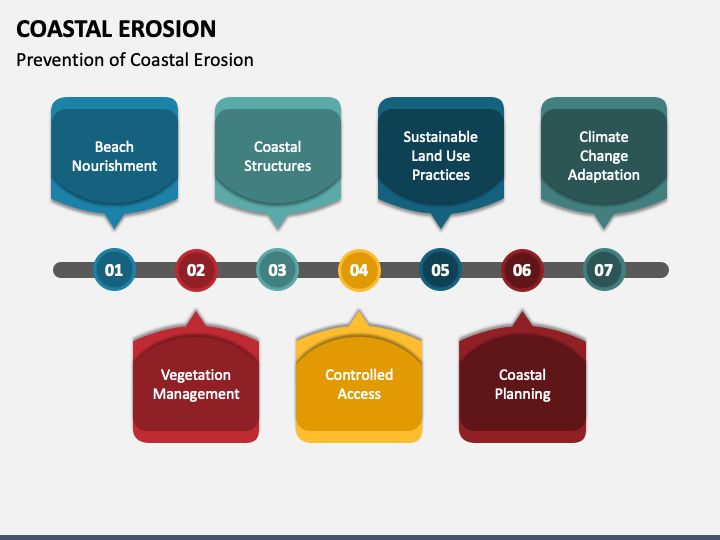 COASTAL EROSION

Prevention of Coastal Erosion

Beach Nourishment

Coastal Structures

Sustainable Land Use Practices

Climate Change Adaptation

01

02

03

04

05

06

07

Vegetation Management

Controlled Access

Coastal Planning